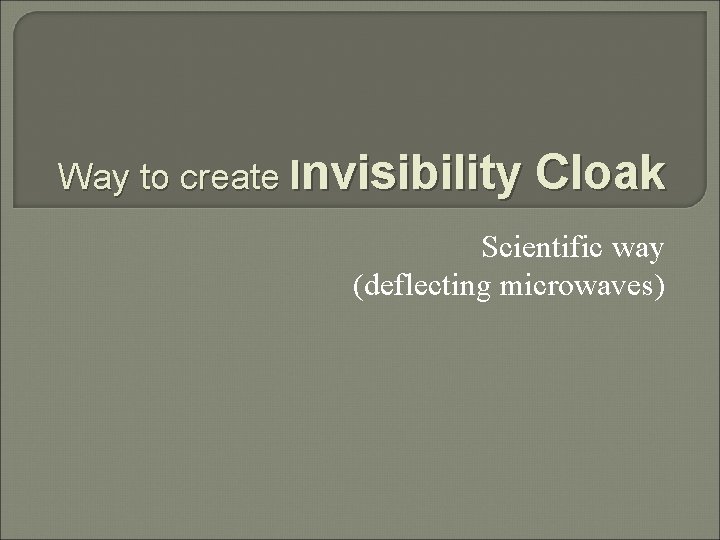 Way to create Invisibility Cloak

Scientific way
(deflecting microwaves)